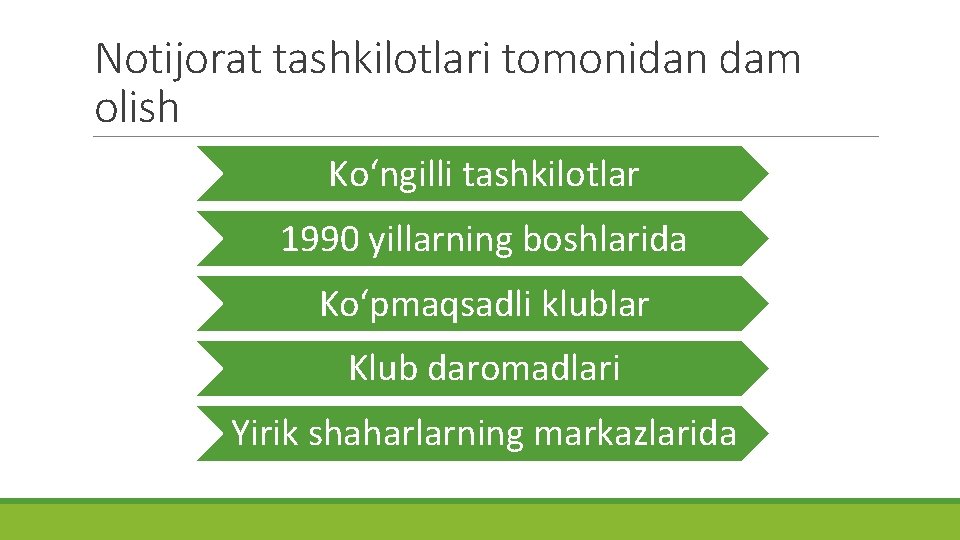 Notijorat tashkilotlari tomonidan dam olish

Ko‘ngilli tashkilotlar

1990 yillarning boshlarida

Ko‘pmaqsadli klublar

Klub daromadlari

Yirik shaharlarning markazlarida